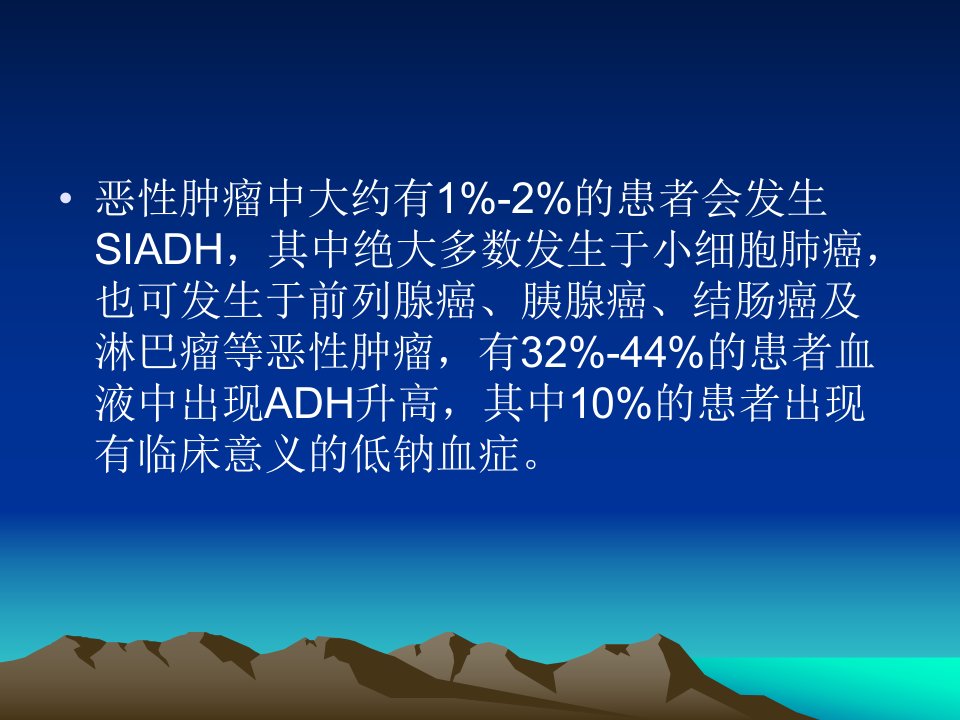 • 恶性肿瘤中大约有1%-2%的患者会发生SIADH，其中绝大多数发生于小细胞肺癌，也可发生于前列腺癌、胰腺癌、结肠癌及淋巴瘤等恶性肿瘤，有32%-44%的患者血液中出现ADH升高，其中10%的患者出现有临床意义的低钠血症。